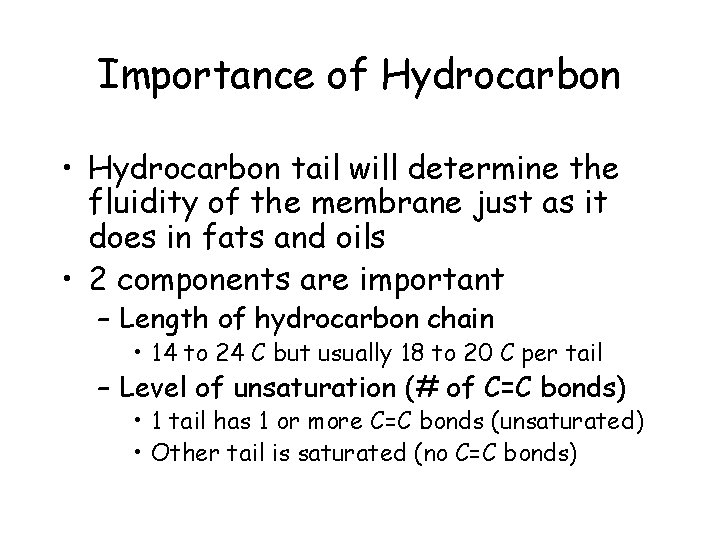 Importance of Hydrocarbon

• Hydrocarbon tail will determine the fluidity of the membrane just as it does in fats and oils
• 2 components are important
– Length of hydrocarbon chain
• 14 to 24 C but usually 18 to 20 C per tail
– Level of unsaturation (# of C=C bonds)
• 1 tail has 1 or more C=C bonds (unsaturated)
• Other tail is saturated (no C=C bonds)